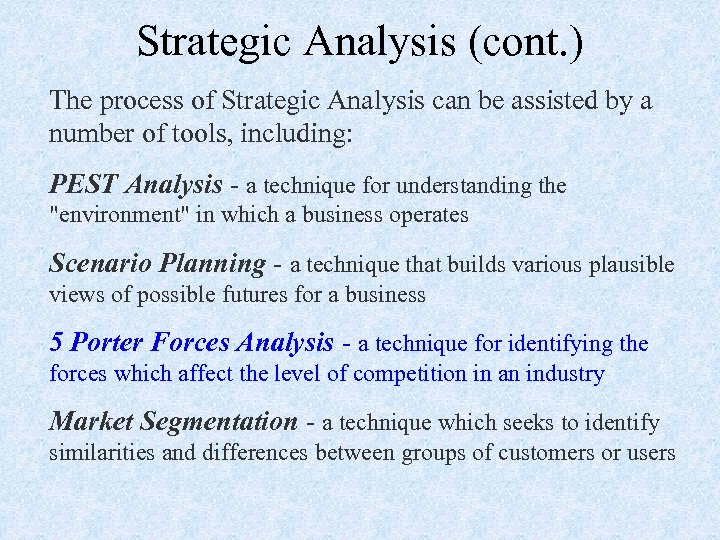 Strategic Analysis (cont.)

The process of Strategic Analysis can be assisted by a number of tools, including:

PEST Analysis - a technique for understanding the "environment" in which a business operates

Scenario Planning - a technique that builds various plausible views of possible futures for a business

5 Porter Forces Analysis - a technique for identifying the forces which affect the level of competition in an industry

Market Segmentation - a technique which seeks to identify similarities and differences between groups of customers or users